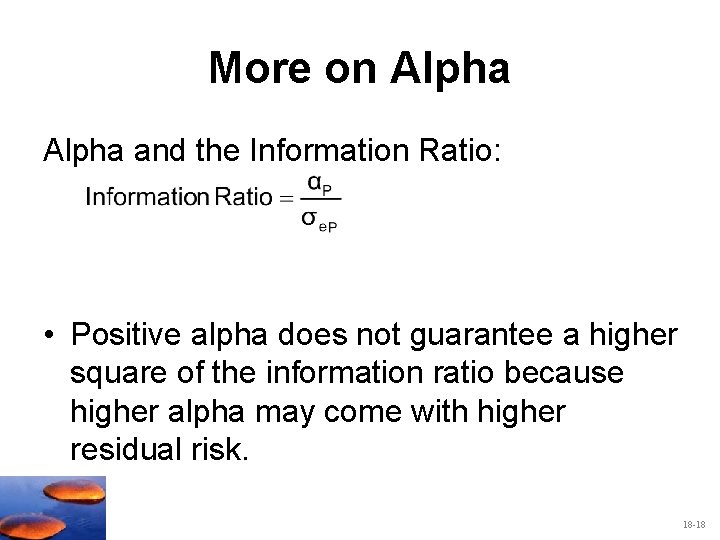 More on Alpha

Alpha and the Information Ratio:

$\text{Information Ratio} = \frac{\alpha_P}{\sigma_{eP}}$

• Positive alpha does not guarantee a higher square of the information ratio because higher alpha may come with higher residual risk.

18-18